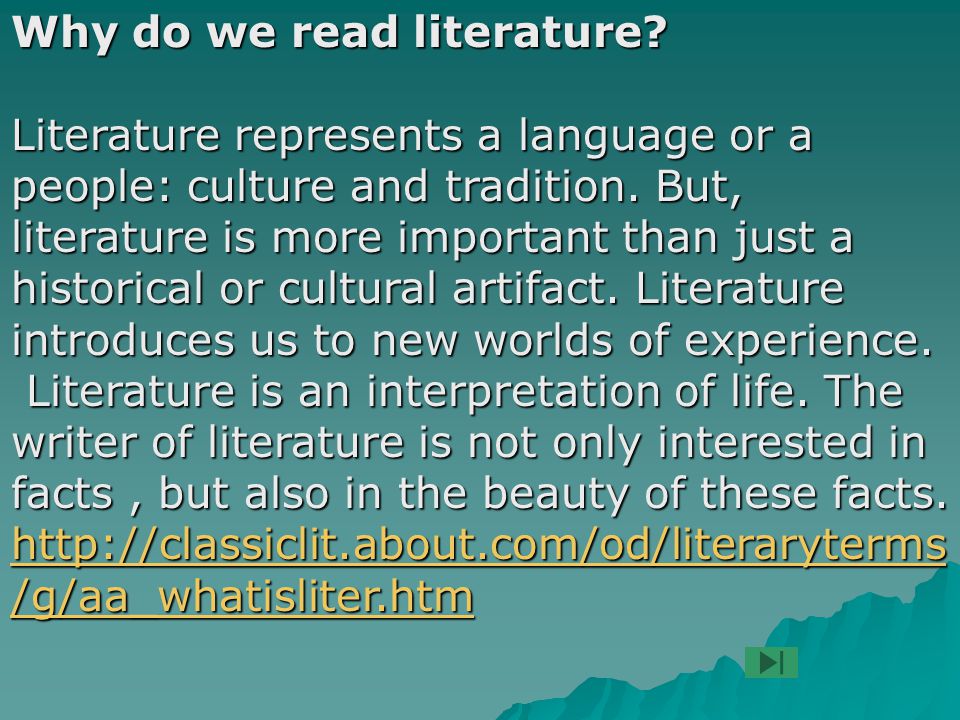 Why do we read literature?

Literature represents a language or a people: culture and tradition. But, literature is more important than just a historical or cultural artifact. Literature introduces us to new worlds of experience. Literature is an interpretation of life. The writer of literature is not only interested in facts , but also in the beauty of these facts. http://classiclit.about.com/od/literaryterms/g/aa_whatisliter.htm